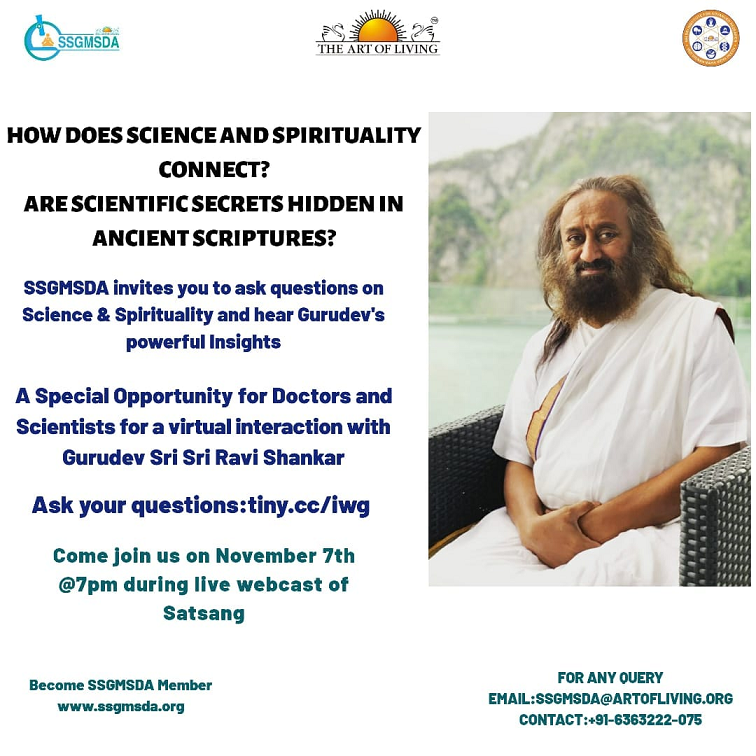 SSGMSDA

THE ART OF LIVING

HOW DOES SCIENCE AND SPIRITUALITY CONNECT?
ARE SCIENTIFIC SECRETS HIDDEN IN ANCIENT SCRIPTURES?

SSGMSDA invites you to ask questions on Science & Spirituality and hear Gurudev's powerful Insights

A Special Opportunity for Doctors and Scientists for a virtual interaction with Gurudev Sri Sri Ravi Shankar

Ask your questions:tiny.cc/iwg

Come join us on November 7th @7pm during live webcast of Satsang

Become SSGMSDA Member
www.ssgmsda.org

FOR ANY QUERY
EMAIL:SSGMSDA@ARTOFLIVING.ORG
CONTACT:+91-6363222-075